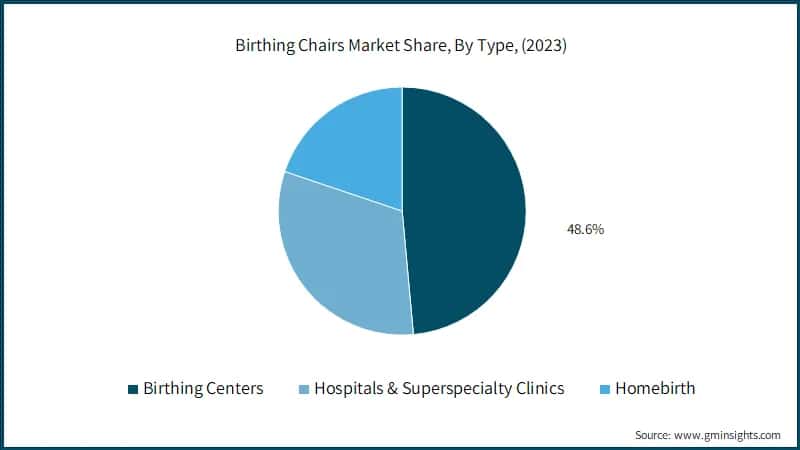 Birthing Chairs Market Share, By Type, (2023)

48.6%

Birthing Centers
Hospitals & Superspecialty Clinics
Homebirth

Source: www.gminsights.com